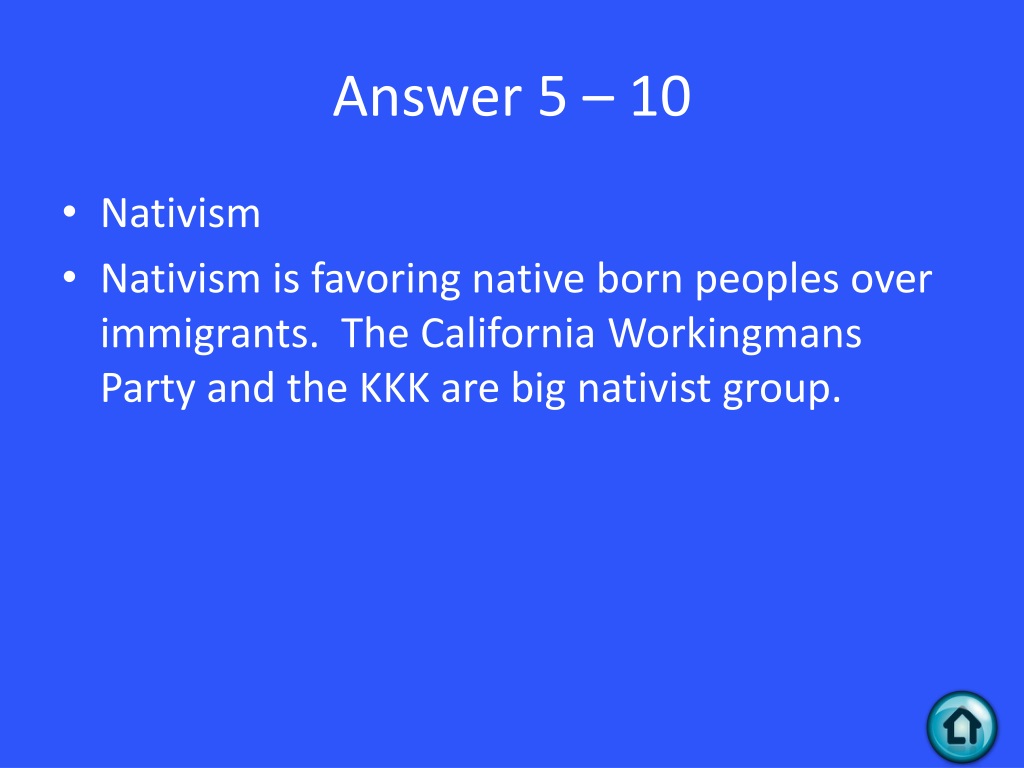 Answer 5 – 10

• Nativism
• Nativism is favoring native born peoples over immigrants. The California Workingmans Party and the KKK are big nativist group.